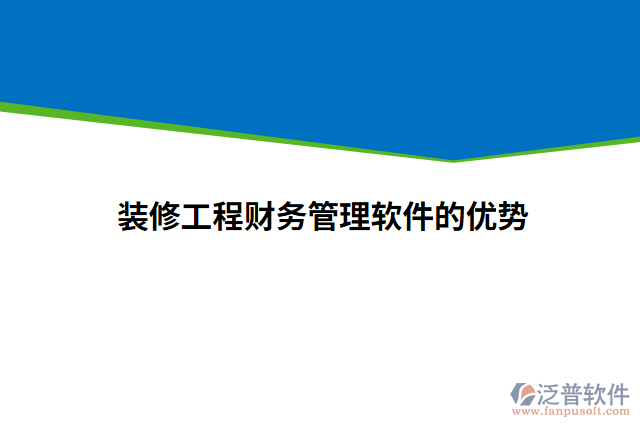 装修工程财务管理软件的优势

泛普软件
www.fanpusoft.com